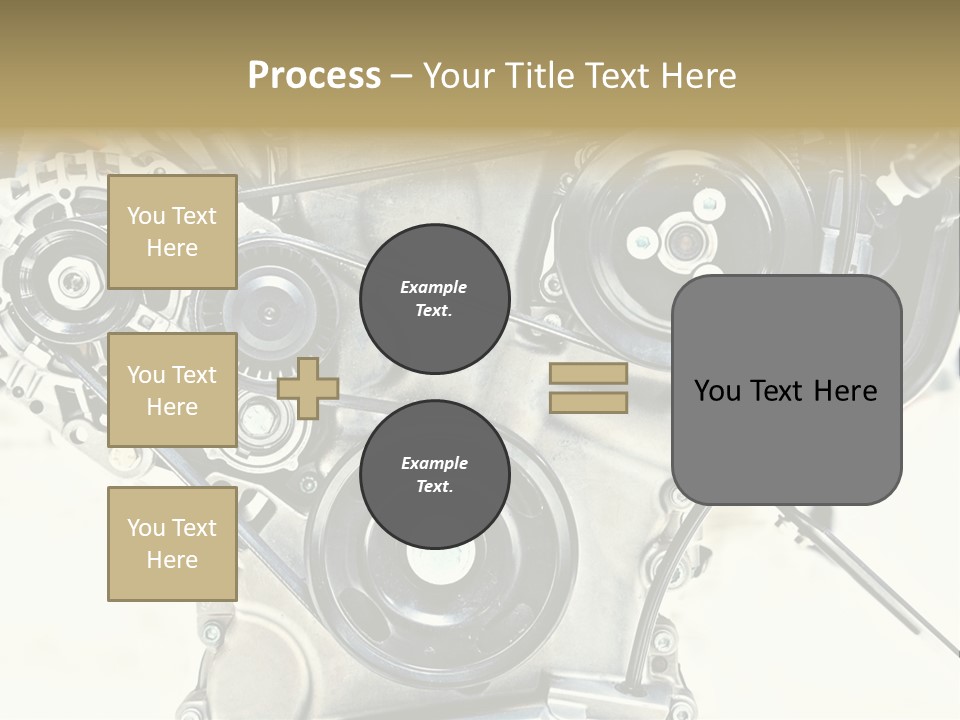 Process – Your Title Text Here

You Text Here

You Text Here

You Text Here

Example Text.

Example Text.

You Text Here